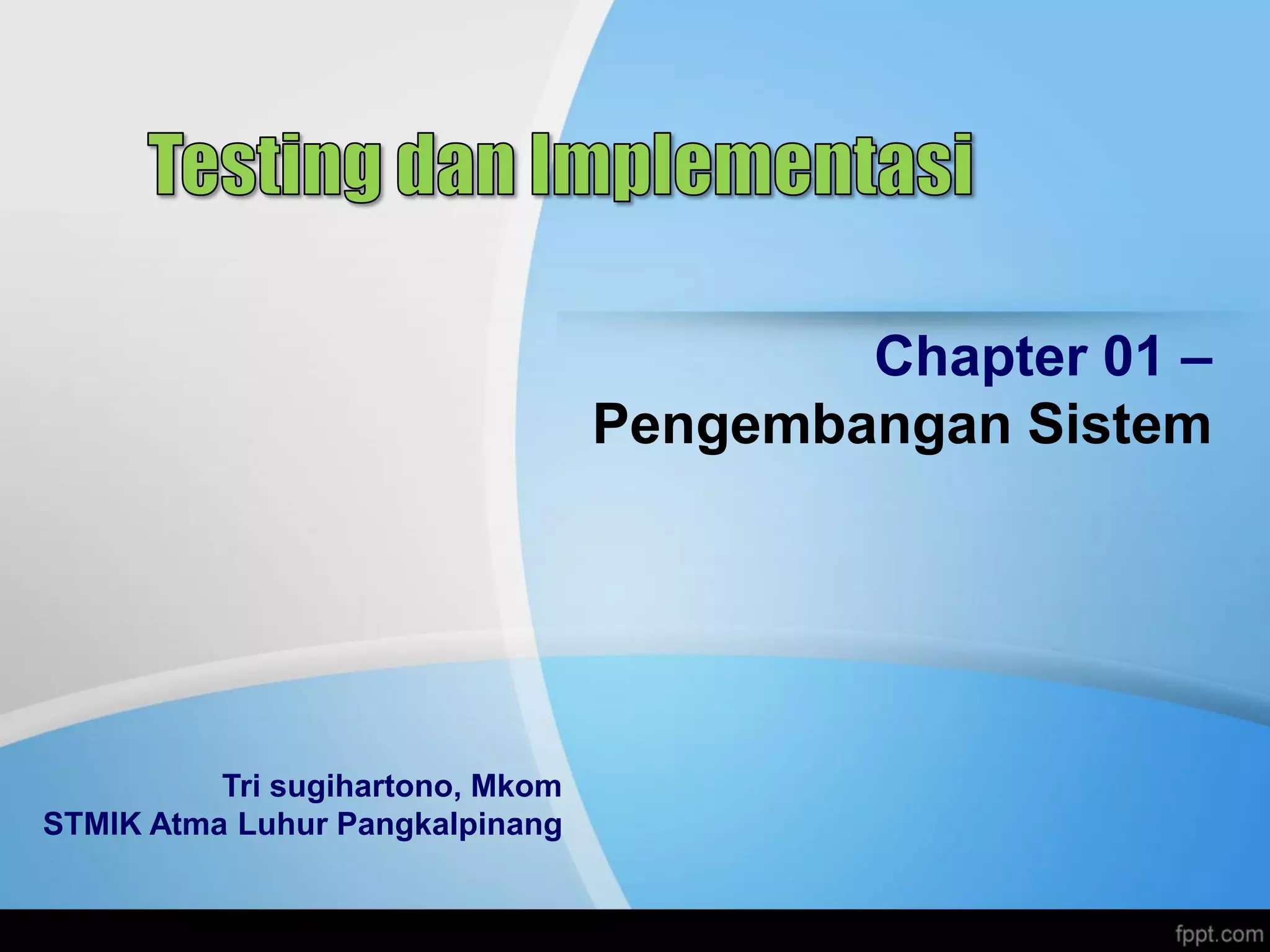 Testing dan Implementasi

Chapter 01 –
Pengembangan Sistem

Tri sugihartono, Mkom
STMIK Atma Luhur Pangkalpinang

fppt.com